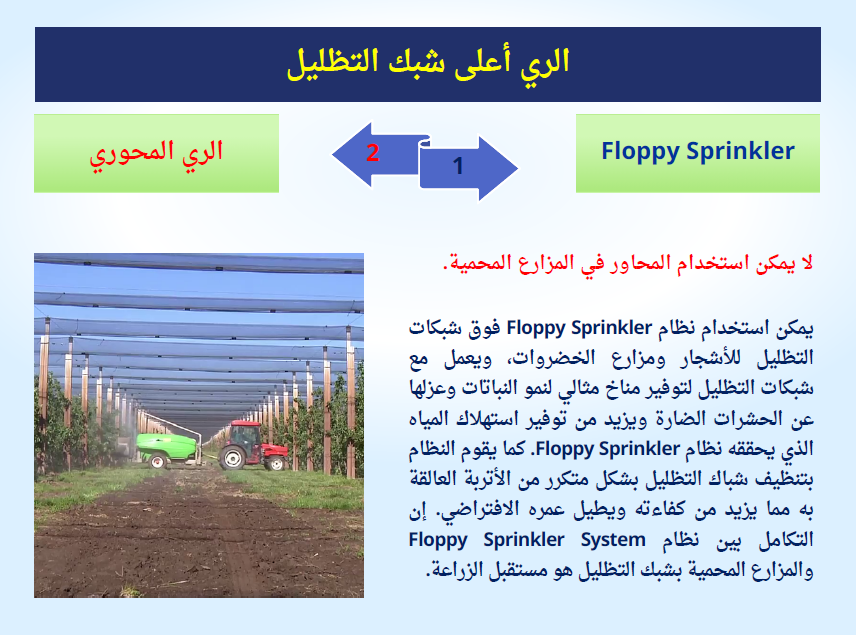 الري أعلى شبك التظليل

Floppy Sprinkler

1

2

الري المحوري

لا يمكن استخدام المحاور في المزارع المحمية.

يمكن استخدام نظام Floppy Sprinkler فوق شبكات التظليل للأشجار ومزارع الخضروات، ويعمل مع شبكات التظليل لتوفير مناخ مثالي لنمو النباتات وعزلها عن الحشرات الضارة ويزيد من توفير استهلاك المياه الذي يحققه نظام Floppy Sprinkler. كما يقوم النظام بتنظيف شباك التظليل بشكل متكرر من الأتربة العالقة به مما يزيد من كفاءته ويطيل عمره الافتراضي. إن التكامل بين نظام Floppy Sprinkler System والمزارع المحمية بشبك التظليل هو مستقبل الزراعة.